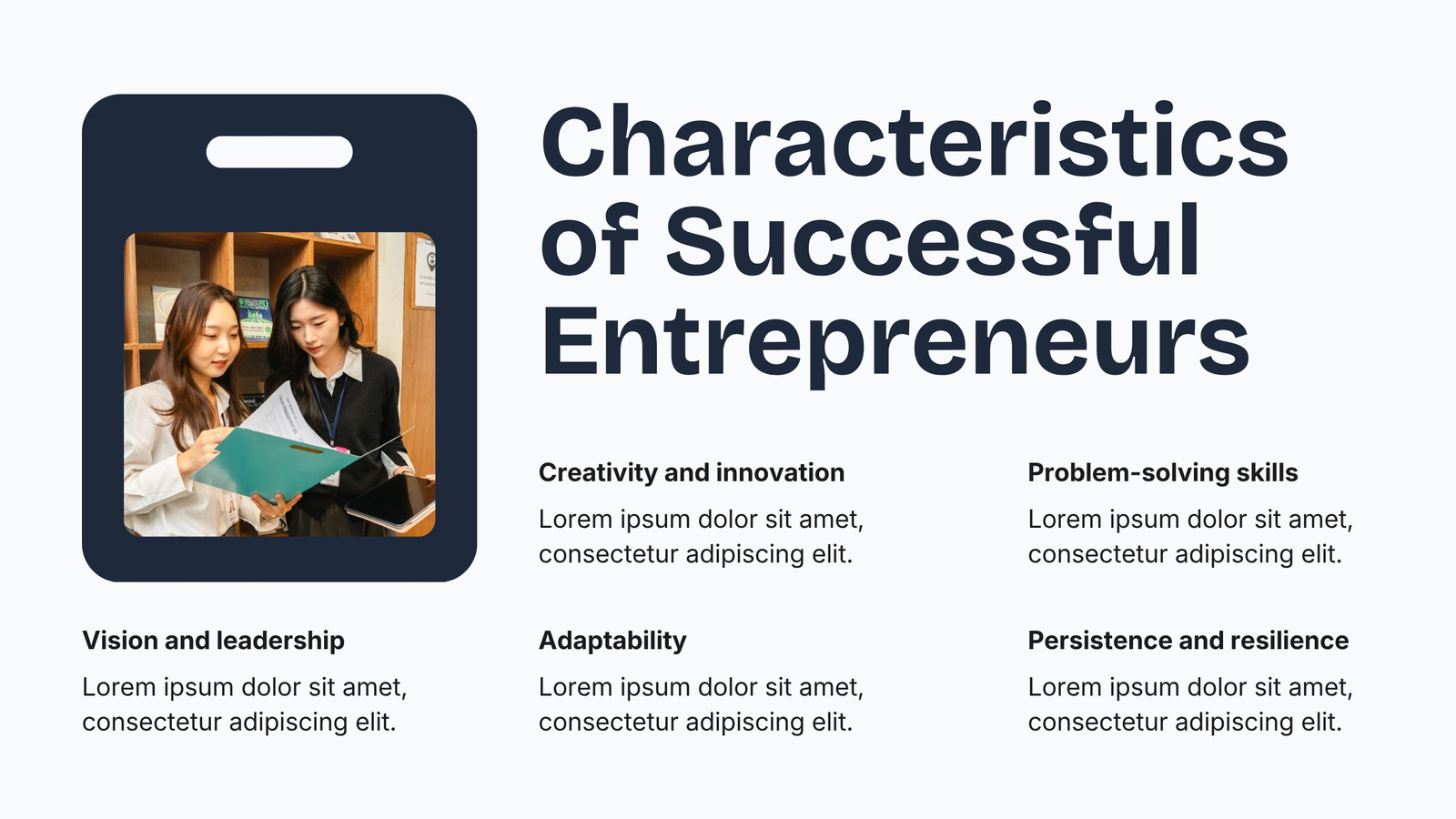 Characteristics of Successful Entrepreneurs

Creativity and innovation

Lorem ipsum dolor sit amet, consectetur adipiscing elit.

Problem-solving skills

Lorem ipsum dolor sit amet, consectetur adipiscing elit.

Vision and leadership

Lorem ipsum dolor sit amet, consectetur adipiscing elit.

Adaptability

Lorem ipsum dolor sit amet, consectetur adipiscing elit.

Persistence and resilience

Lorem ipsum dolor sit amet, consectetur adipiscing elit.